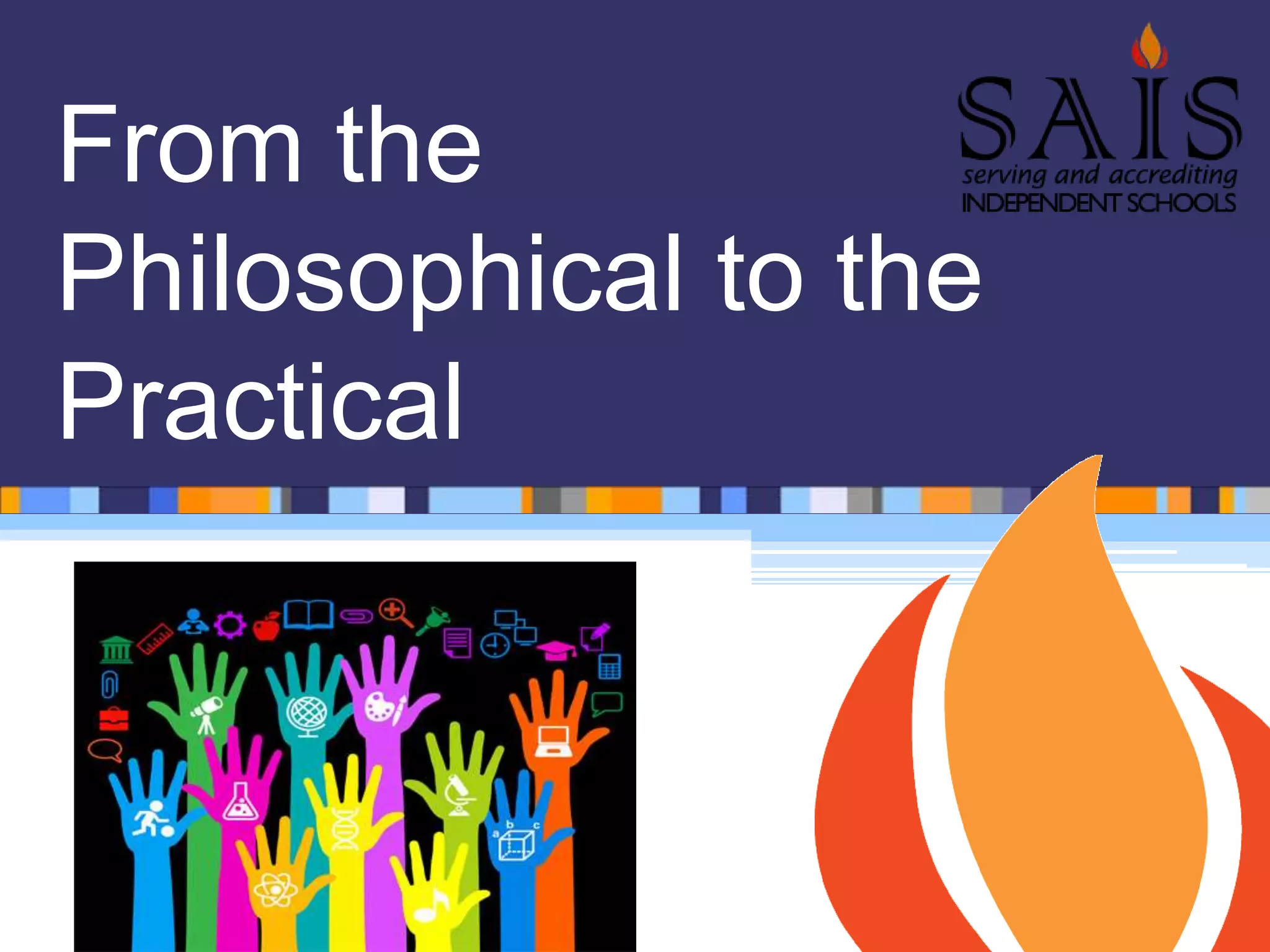 From the Philosophical to the Practical

SAIS
serving and accrediting
INDEPENDENT SCHOOLS

a b c